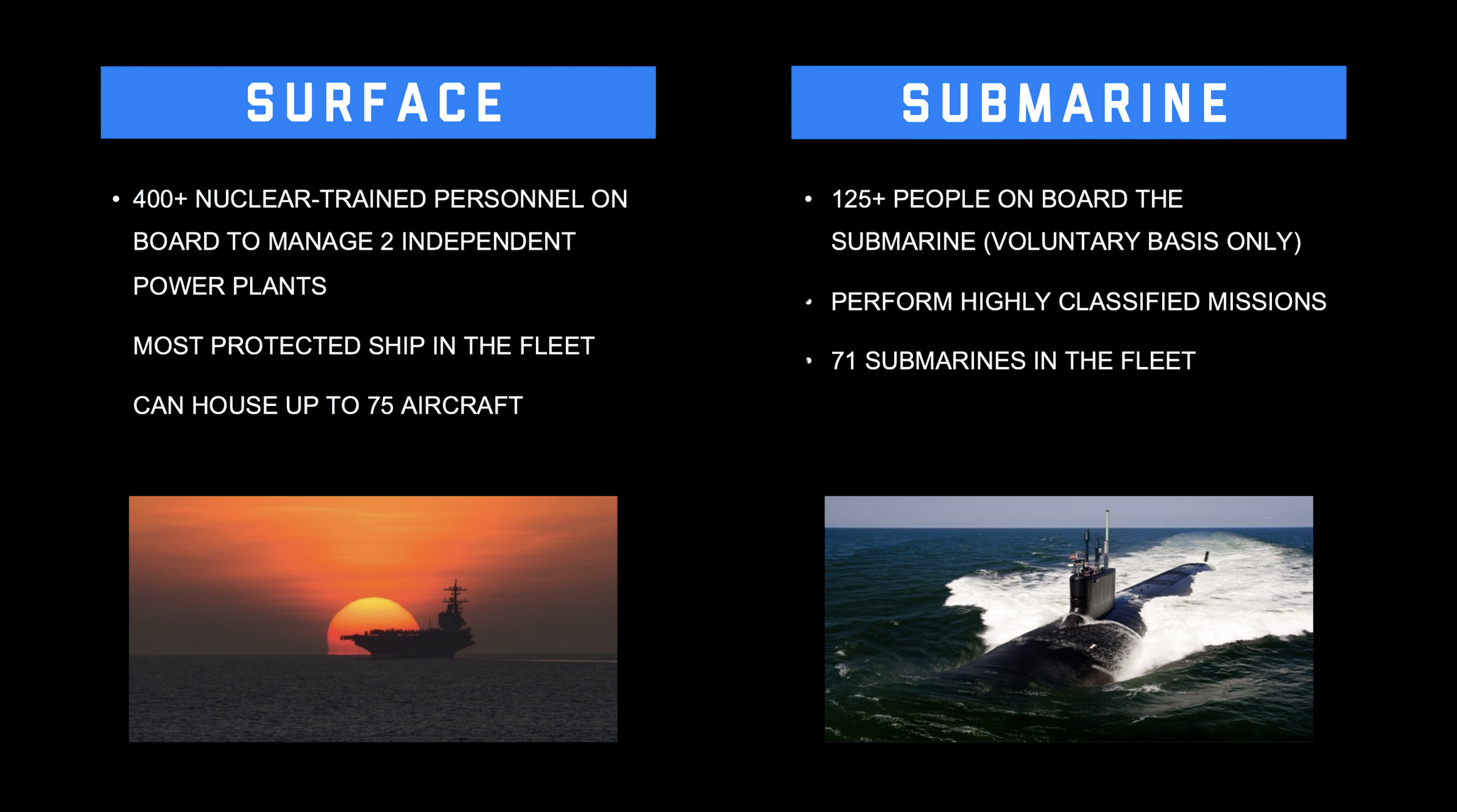 SURFACE

• 400+ NUCLEAR-TRAINED PERSONNEL ON BOARD TO MANAGE 2 INDEPENDENT POWER PLANTS

MOST PROTECTED SHIP IN THE FLEET

CAN HOUSE UP TO 75 AIRCRAFT

SUBMARINE

• 125+ PEOPLE ON BOARD THE SUBMARINE (VOLUNTARY BASIS ONLY)

• PERFORM HIGHLY CLASSIFIED MISSIONS

• 71 SUBMARINES IN THE FLEET